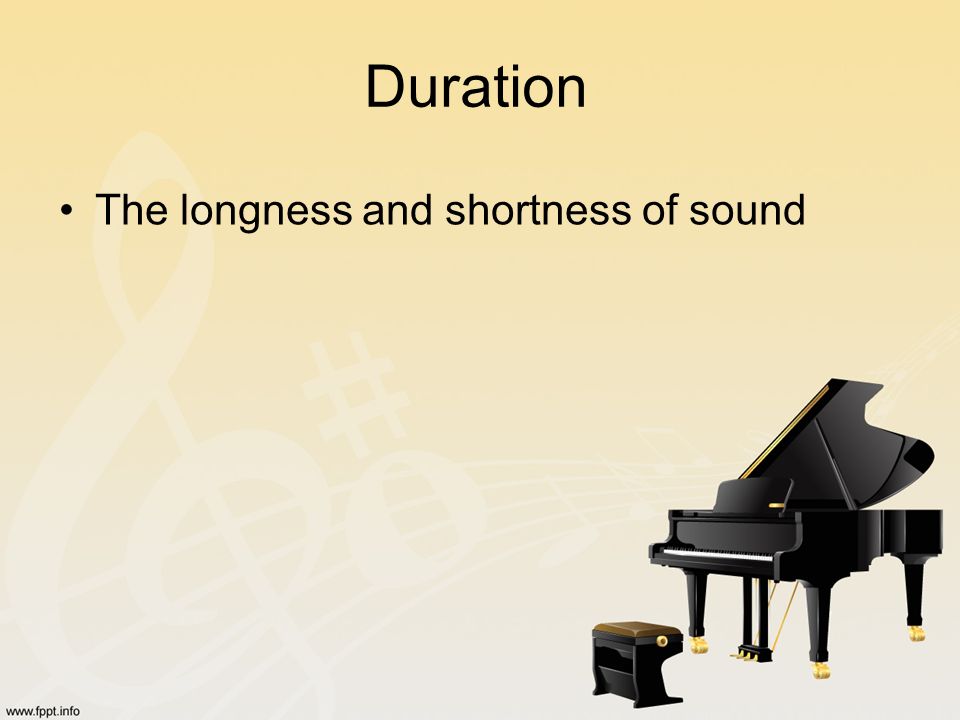 Duration

• The longness and shortness of sound

www.fppt.info